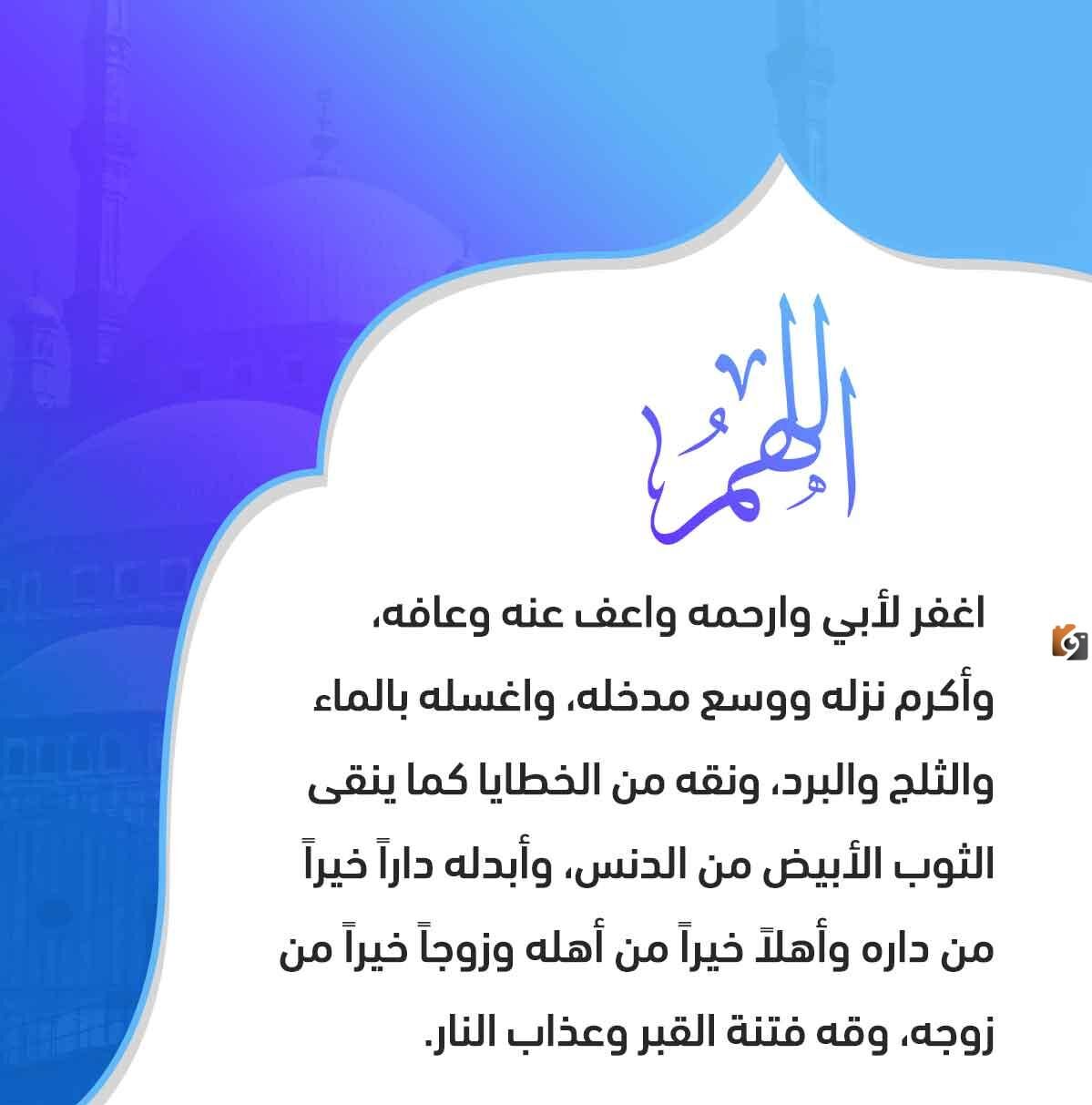 اللهم

اغفر لأبي وارحمه واعف عنه وعافه، وأكرم نزله ووسع مدخله، واغسله بالماء والثلج والبرد، ونقه من الخطايا كما ينقى الثوب الأبيض من الدنس، وأبدله داراً خيراً من داره وأهلاً خيراً من أهله وزوجاً خيراً من زوجه، وقه فتنة القبر وعذاب النار.